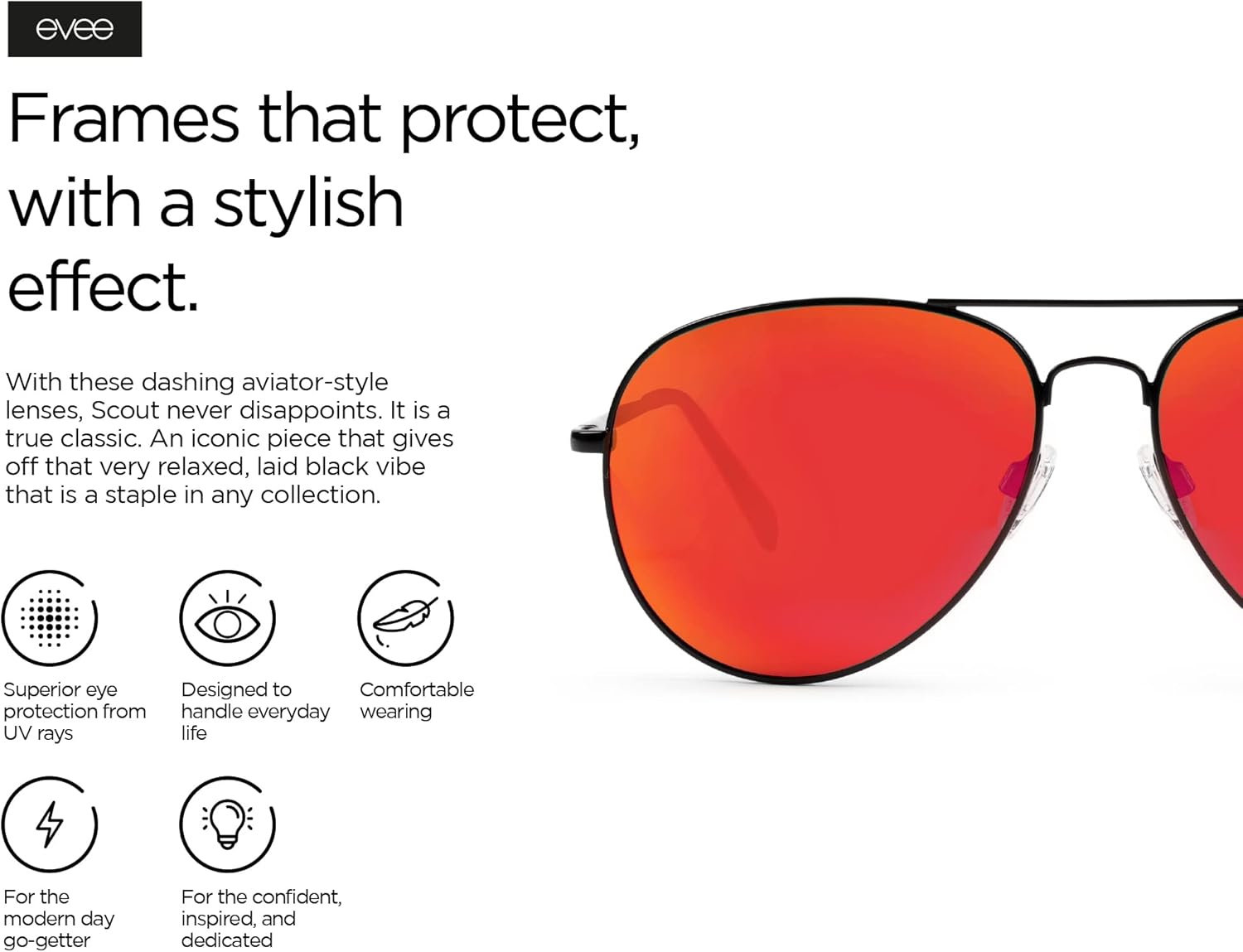 evee

Frames that protect, with a stylish effect.

With these dashing aviator-style lenses, Scout never disappoints. It is a true classic. An iconic piece that gives off that very relaxed, laid black vibe that is a staple in any collection.

Superior eye protection from UV rays

Designed to handle everyday life

Comfortable wearing

For the modern day go-getter

For the confident, inspired, and dedicated